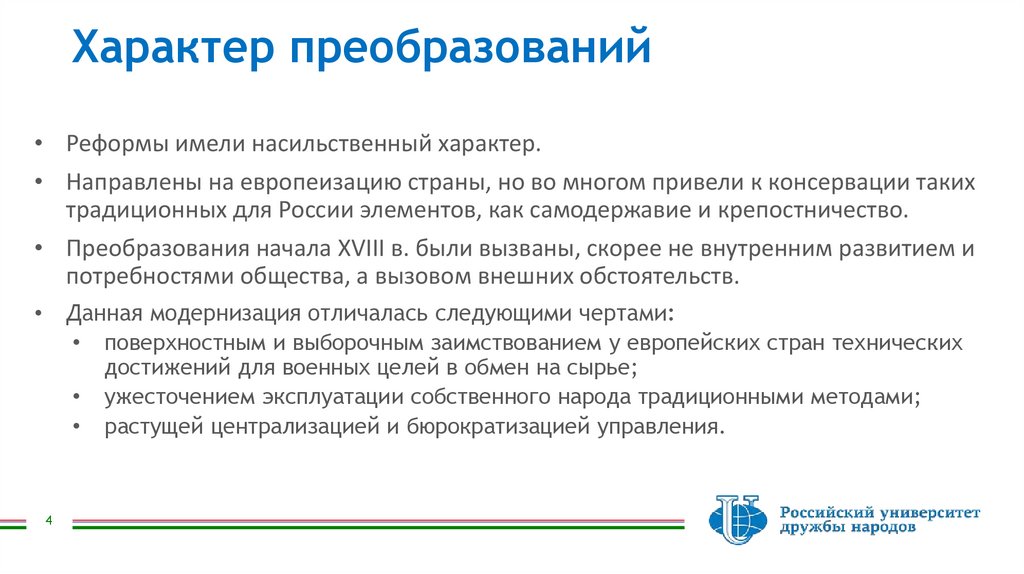 Характер преобразований

• Реформы имели насильственный характер.
• Направлены на европеизацию страны, но во многом привели к консервации таких традиционных для России элементов, как самодержавие и крепостничество.
• Преобразования начала XVIII в. были вызваны, скорее не внутренним развитием и потребностями общества, а вызовом внешних обстоятельств.
• Данная модернизация отличалась следующими чертами:
  • поверхностным и выборочным заимствованием у европейских стран технических достижений для военных целей в обмен на сырье;
  • ужесточением эксплуатации собственного народа традиционными методами;
  • растущей централизацией и бюрократизацией управления.

4

Российский университет дружбы народов